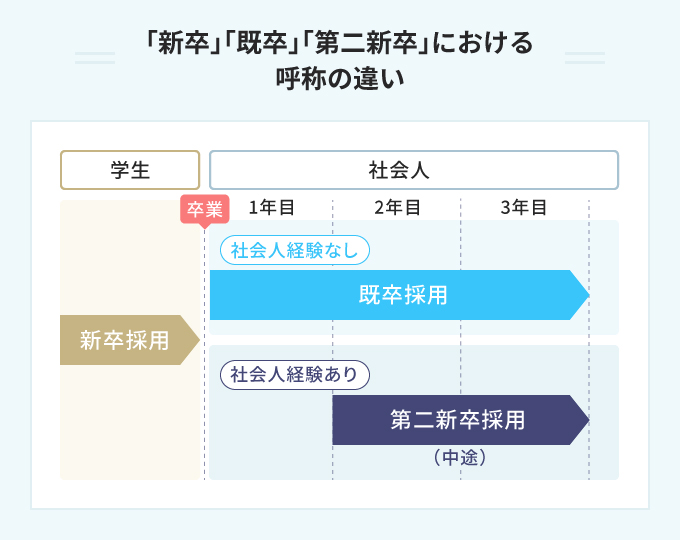 「新卒」「既卒」「第二新卒」における呼称の違い

学生

社会人

卒業

1年目

2年目

3年目

社会人経験なし

既卒採用

新卒採用

社会人経験あり

第二新卒採用

（中途）